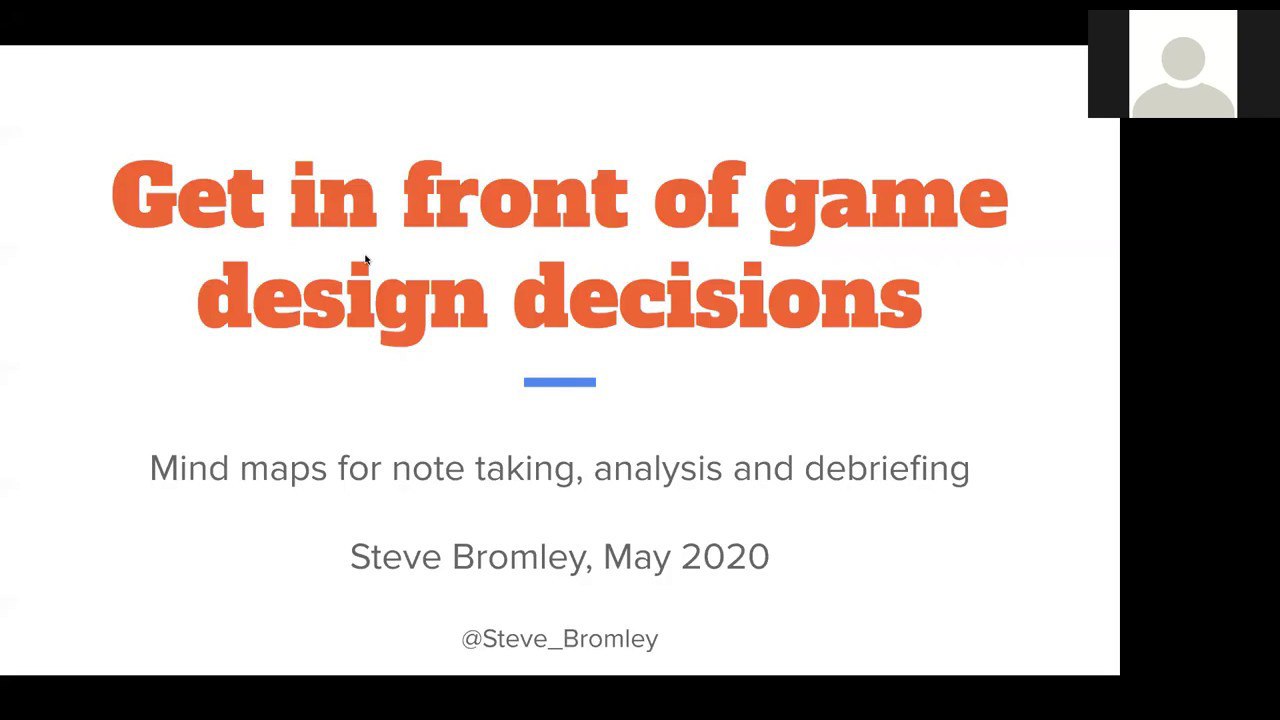 Get in front of game design decisions

Mind maps for note taking, analysis and debriefing

Steve Bromley, May 2020

@Steve_Bromley